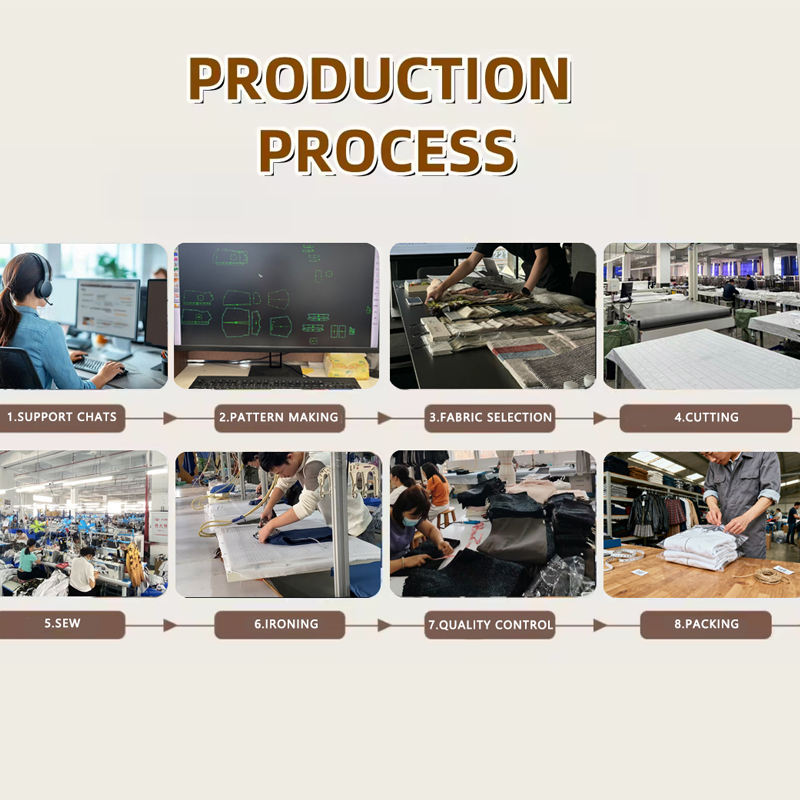 PRODUCTION PROCESS

1.SUPPORT CHATS

2.PATTERN MAKING

3.FABRIC SELECTION

4.CUTTING

5.SEW

6.IRONING

7.QUALITY CONTROL

8.PACKING